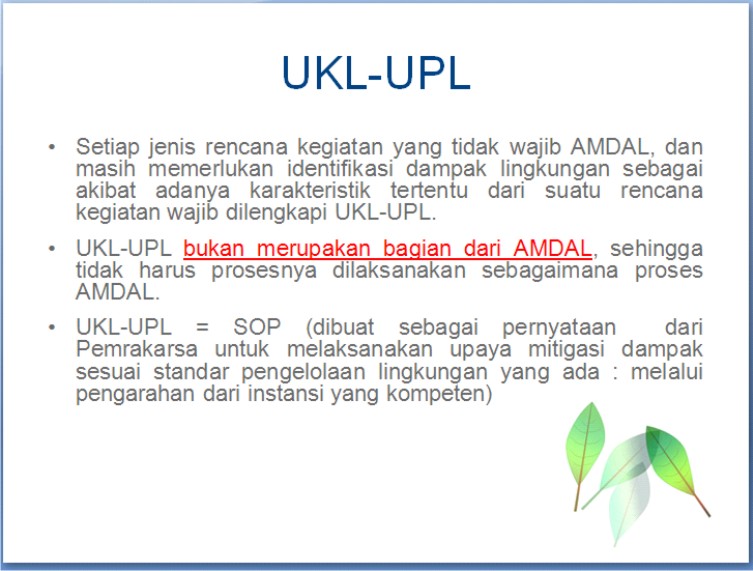 UKL-UPL

• Setiap jenis rencana kegiatan yang tidak wajib AMDAL, dan masih memerlukan identifikasi dampak lingkungan sebagai akibat adanya karakteristik tertentu dari suatu rencana kegiatan wajib dilengkapi UKL-UPL.

• UKL-UPL bukan merupakan bagian dari AMDAL, sehingga tidak harus prosesnya dilaksanakan sebagaimana proses AMDAL.

• UKL-UPL = SOP (dibuat sebagai pernyataan dari Pemrakarsa untuk melaksanakan upaya mitigasi dampak sesuai standar pengelolaan lingkungan yang ada : melalui pengarahan dari instansi yang kompeten)